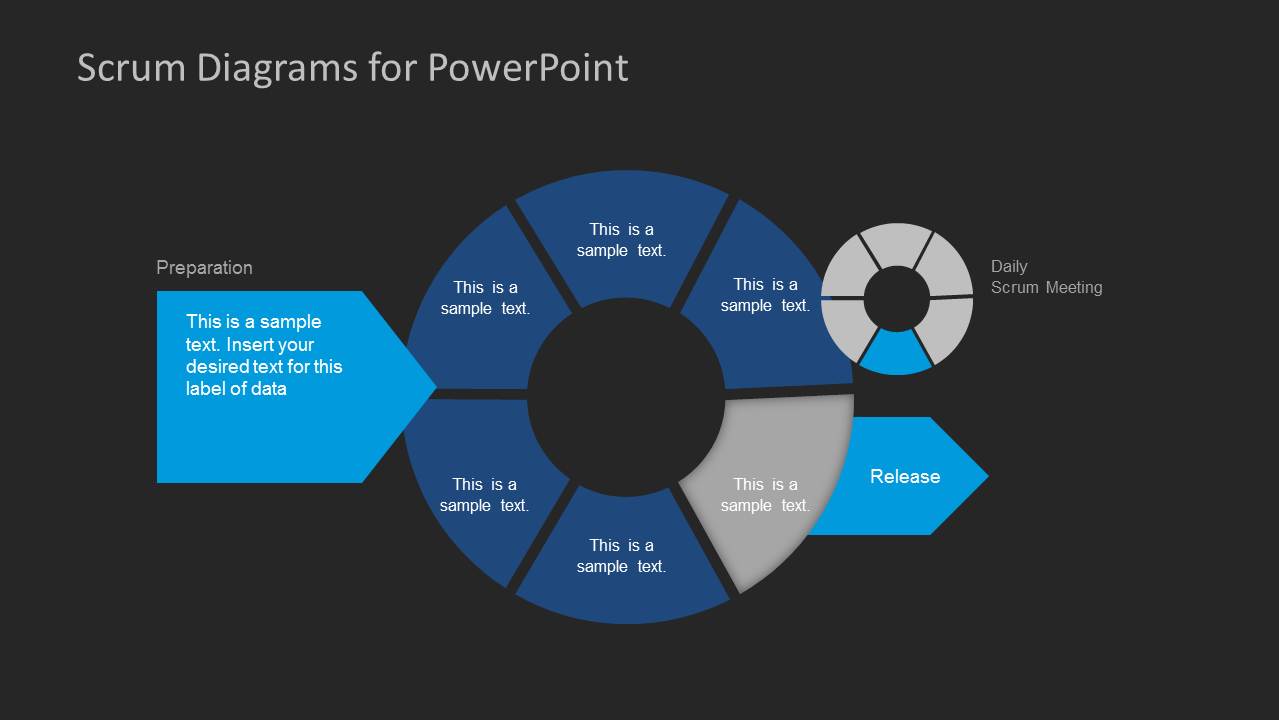 Scrum Diagrams for PowerPoint

Preparation

This is a sample text. Insert your desired text for this label of data

This is a sample text.

This is a sample text.

This is a sample text.

Daily Scrum Meeting

This is a sample text.

This is a sample text.

This is a sample text.

Release